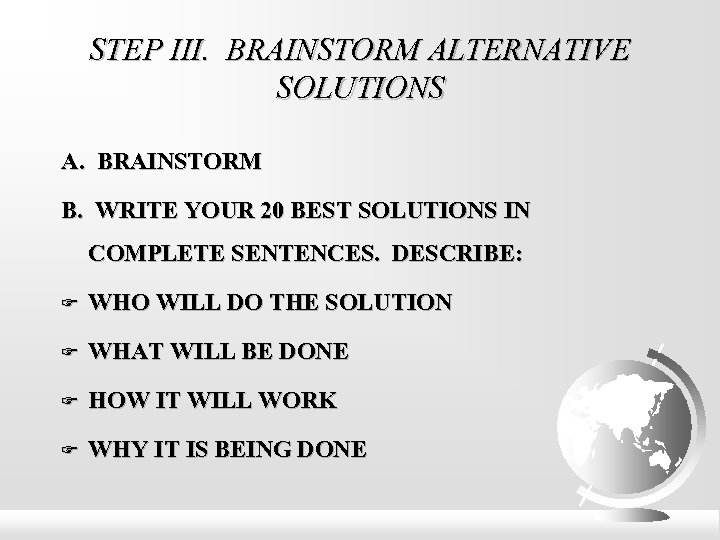 STEP III. BRAINSTORM ALTERNATIVE SOLUTIONS

A. BRAINSTORM

B. WRITE YOUR 20 BEST SOLUTIONS IN COMPLETE SENTENCES. DESCRIBE:

☞ WHO WILL DO THE SOLUTION

☞ WHAT WILL BE DONE

☞ HOW IT WILL WORK

☞ WHY IT IS BEING DONE